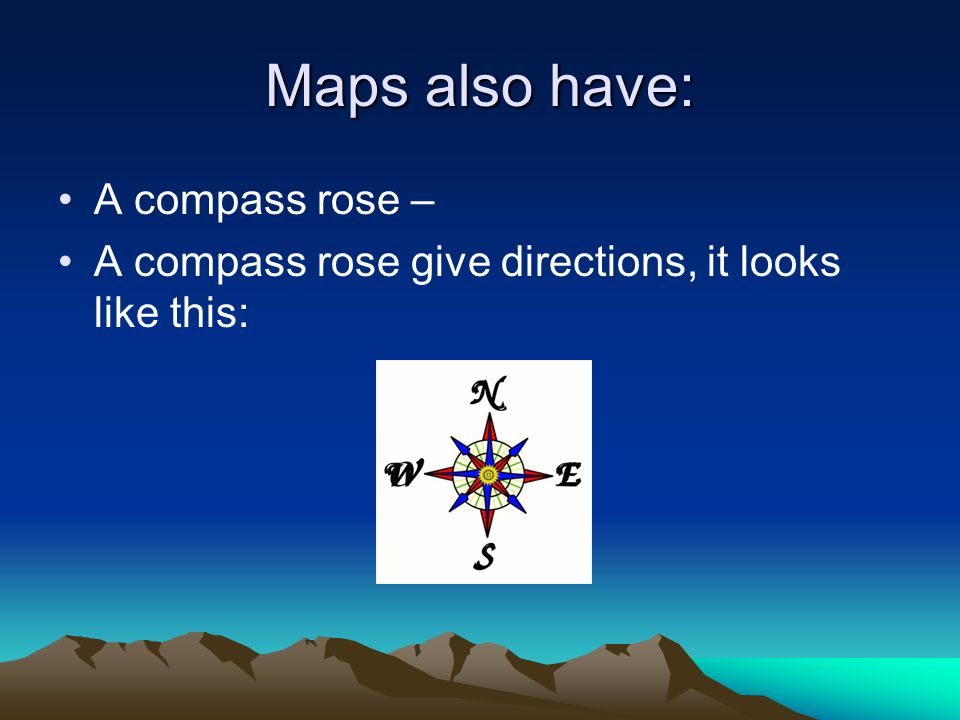 Maps also have:

• A compass rose –
• A compass rose give directions, it looks like this:

N
W
E
S